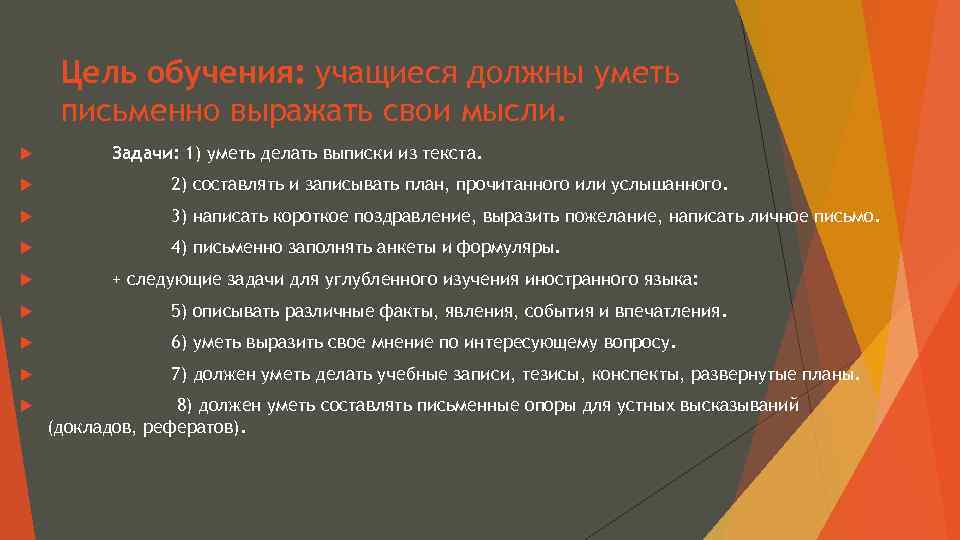 Цель обучения: учащиеся должны уметь письменно выражать свои мысли.

Задачи: 1) уметь делать выписки из текста.

2) составлять и записывать план, прочитанного или услышанного.

3) написать короткое поздравление, выразить пожелание, написать личное письмо.

4) письменно заполнять анкеты и формуляры.

+ следующие задачи для углубленного изучения иностранного языка:

5) описывать различные факты, явления, события и впечатления.

6) уметь выразить свое мнение по интересующему вопросу.

7) должен уметь делать учебные записи, тезисы, конспекты, развернутые планы.

8) должен уметь составлять письменные опоры для устных высказываний (докладов, рефератов).